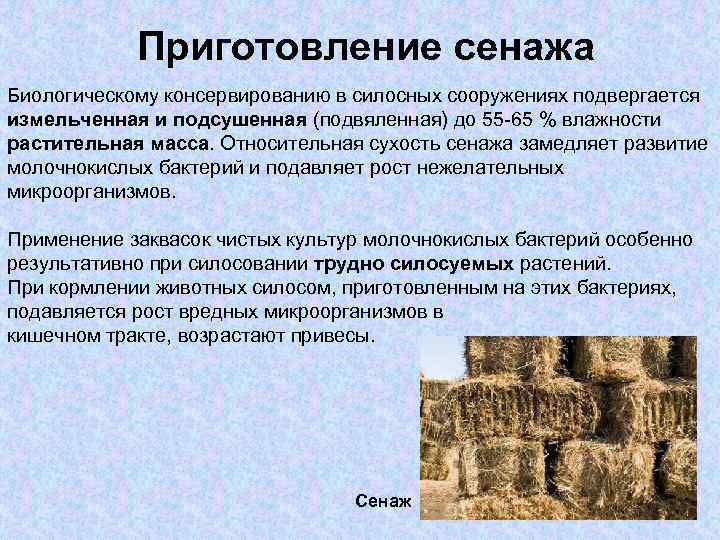 Приготовление сенажа

Биологическому консервированию в силосных сооружениях подвергается измельченная и подсушенная (подвяленная) до 55-65 % влажности растительная масса. Относительная сухость сенажа замедляет развитие молочнокислых бактерий и подавляет рост нежелательных микроорганизмов.

Применение заквасок чистых культур молочнокислых бактерий особенно результативно при силосовании трудно силосуемых растений.
При кормлении животных силосом, приготовленным на этих бактериях, подавляется рост вредных микроорганизмов в кишечном тракте, возрастают привесы.

Сенаж